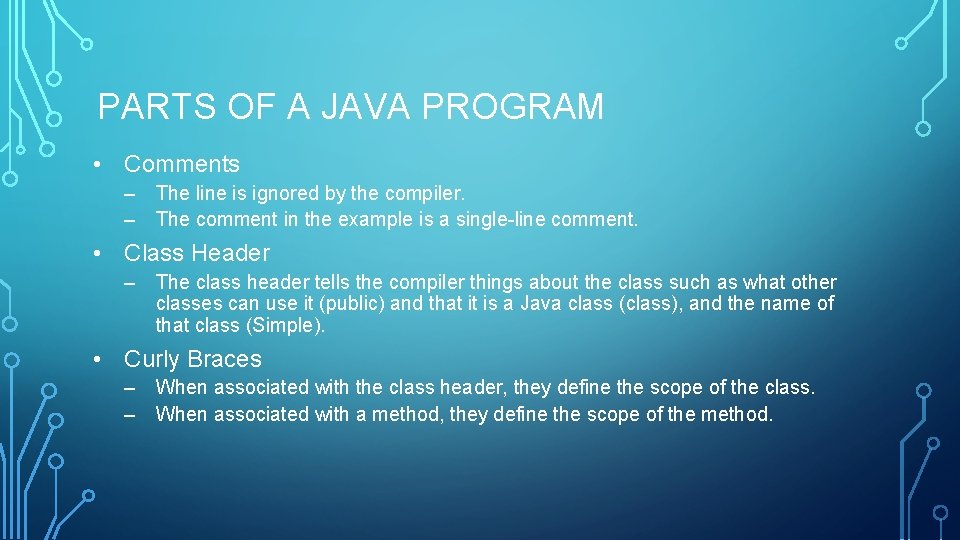 PARTS OF A JAVA PROGRAM

• Comments
– The line is ignored by the compiler.
– The comment in the example is a single-line comment.

• Class Header
– The class header tells the compiler things about the class such as what other classes can use it (public) and that it is a Java class (class), and the name of that class (Simple).

• Curly Braces
– When associated with the class header, they define the scope of the class.
– When associated with a method, they define the scope of the method.